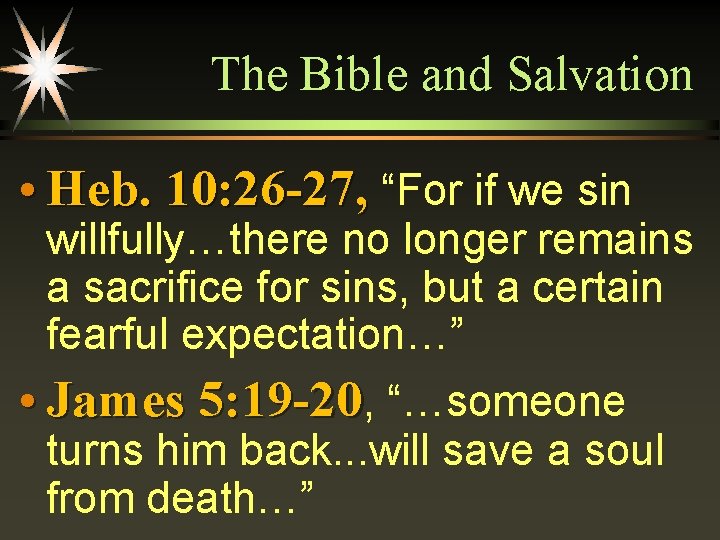 The Bible and Salvation

• Heb. 10:26-27, “For if we sin willfully…there no longer remains a sacrifice for sins, but a certain fearful expectation…”

• James 5:19-20, “…someone turns him back...will save a soul from death…”